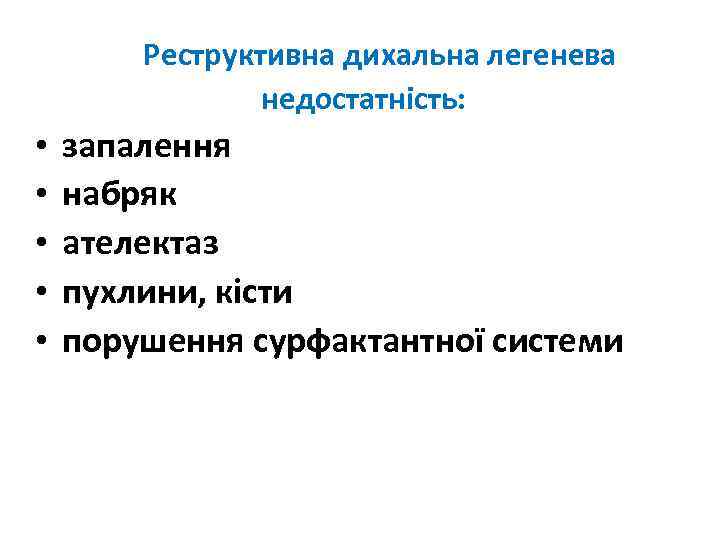 Реструктивна дихальна легенева недостатність:

• запалення
• набряк
• ателектаз
• пухлини, кісти
• порушення сурфактантної системи